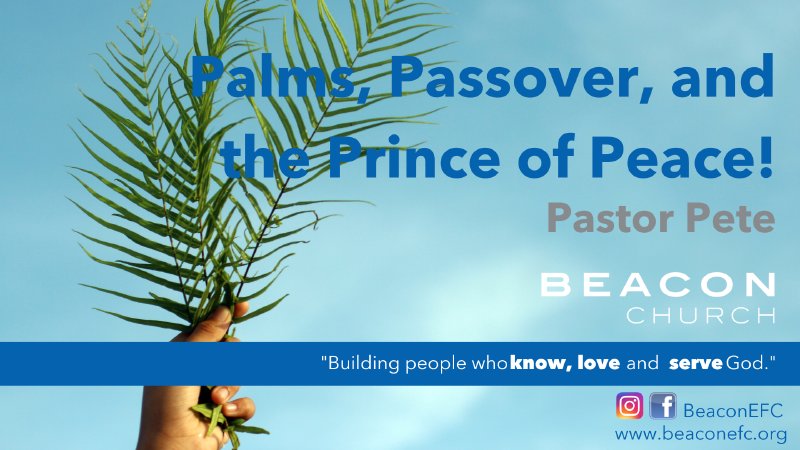 Palms, Passover, and the Prince of Peace!

Pastor Pete

BEACON CHURCH

"Building people who know, love and serve God."

BeaconEFC
www.beaconefc.org